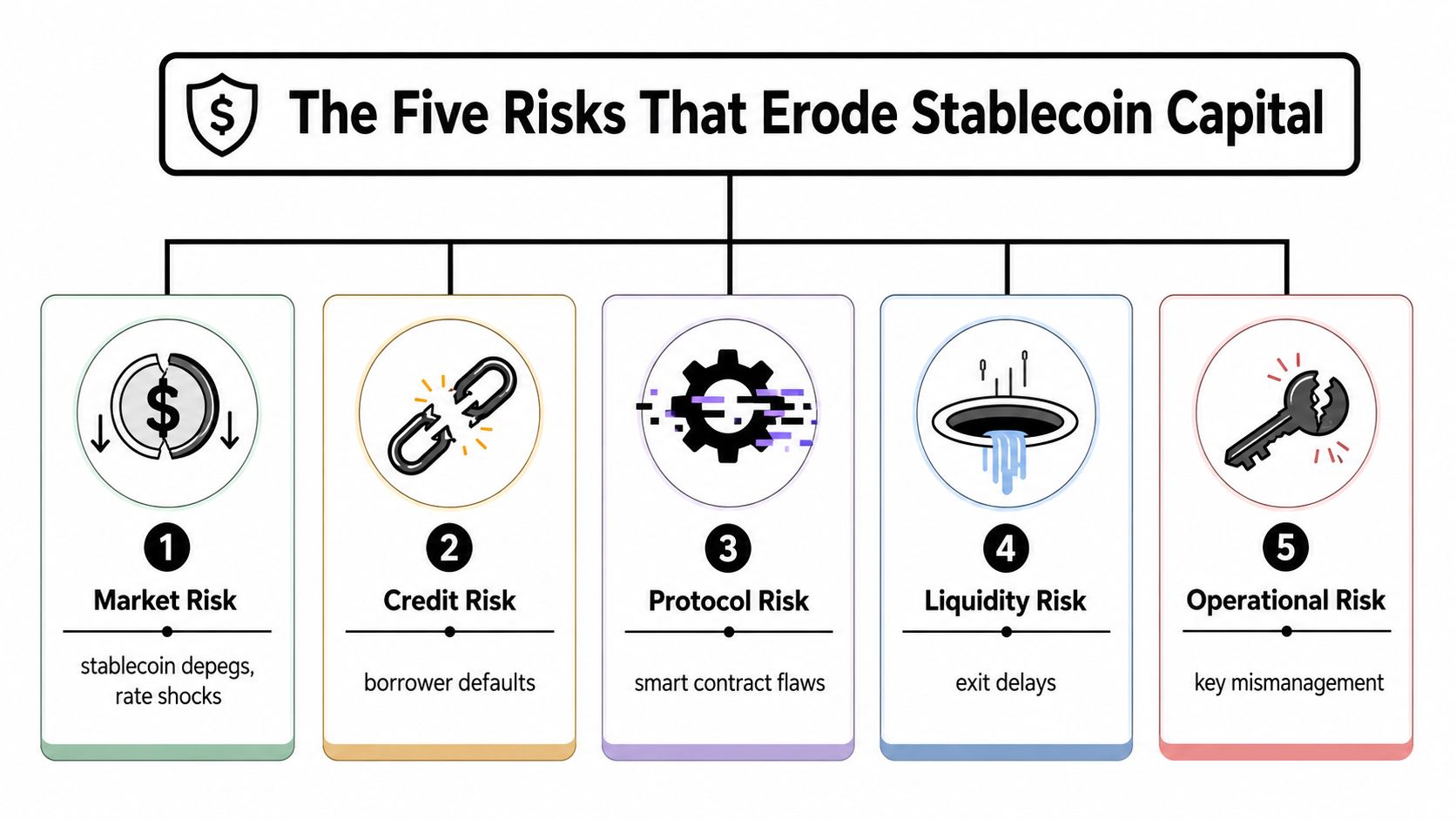 The Five Risks That Erode Stablecoin Capital

1
Market Risk
stablecoin depegs, rate shocks

2
Credit Risk
borrower defaults

3
Protocol Risk
smart contract flaws

4
Liquidity Risk
exit delays

5
Operational Risk
key mismanagement